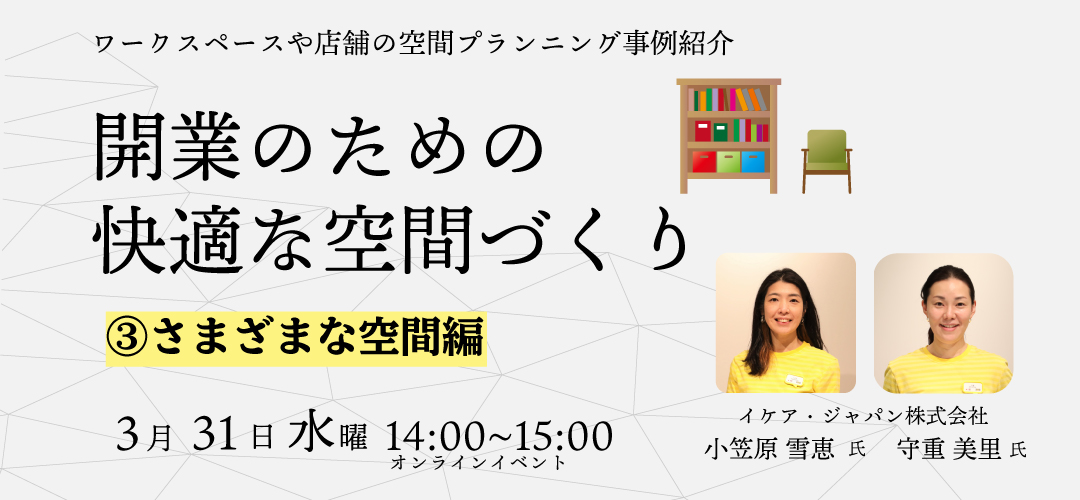 ワークスペースや店舗の空間プランニング事例紹介

開業のための
快適な空間づくり

③さまざまな空間編

3月 31日 水曜 14:00~15:00
オンラインイベント

イケア・ジャパン株式会社
小笠原 雪恵 氏　守重 美里 氏